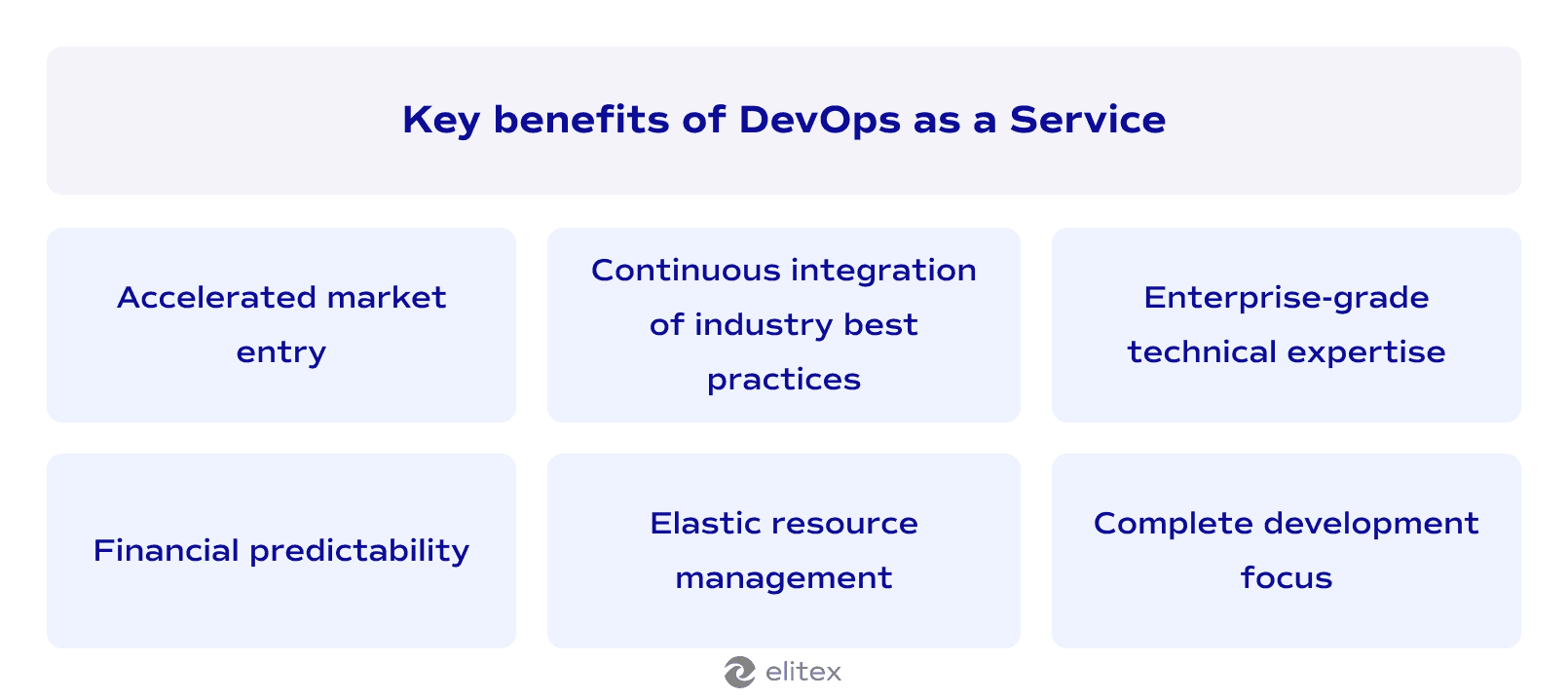 Key benefits of DevOps as a Service

Accelerated market entry

Continuous integration of industry best practices

Enterprise-grade technical expertise

Financial predictability

Elastic resource management

Complete development focus

elitex